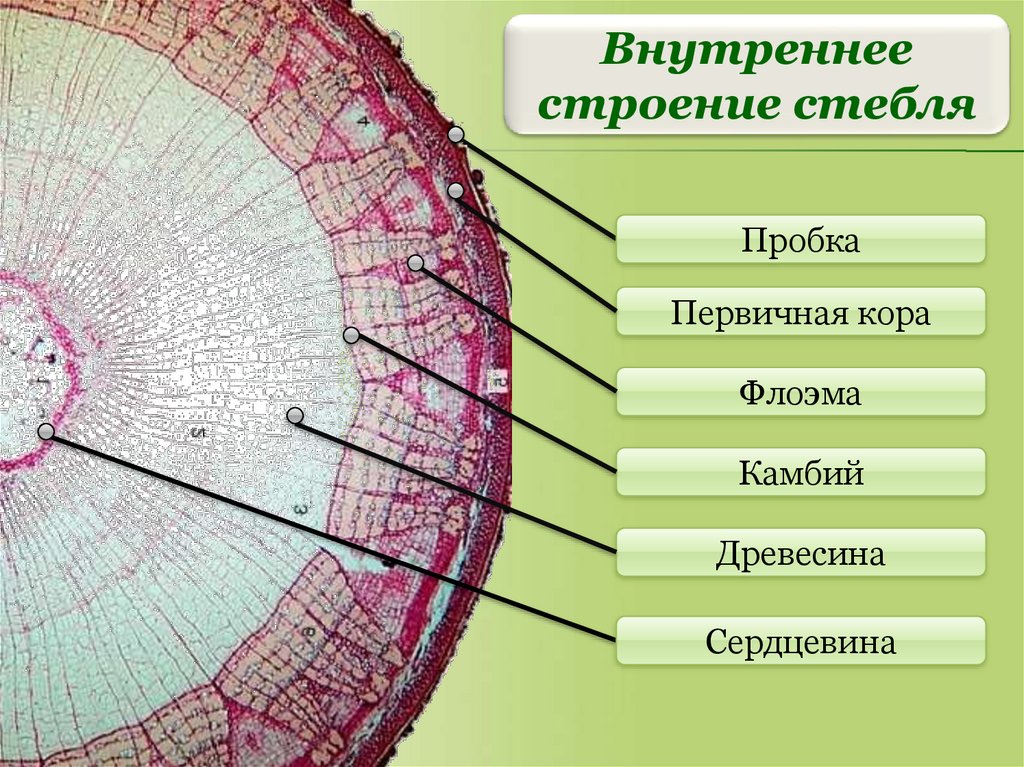 Внутреннее строение стебля

Пробка

Первичная кора

Флоэма

Камбий

Древесина

Сердцевина